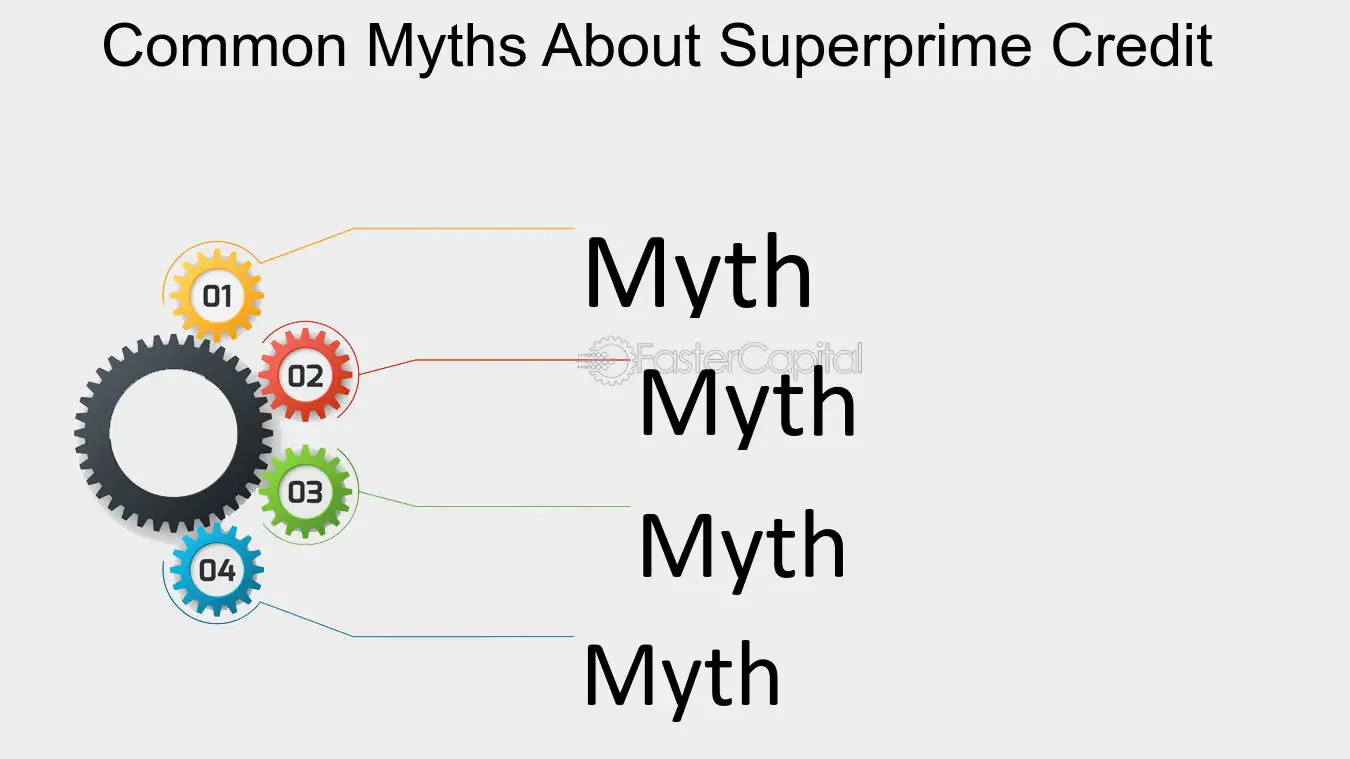 Common Myths About Superprime Credit

01

Myth

02

Myth

03

Myth

04

Myth

FasterCapital